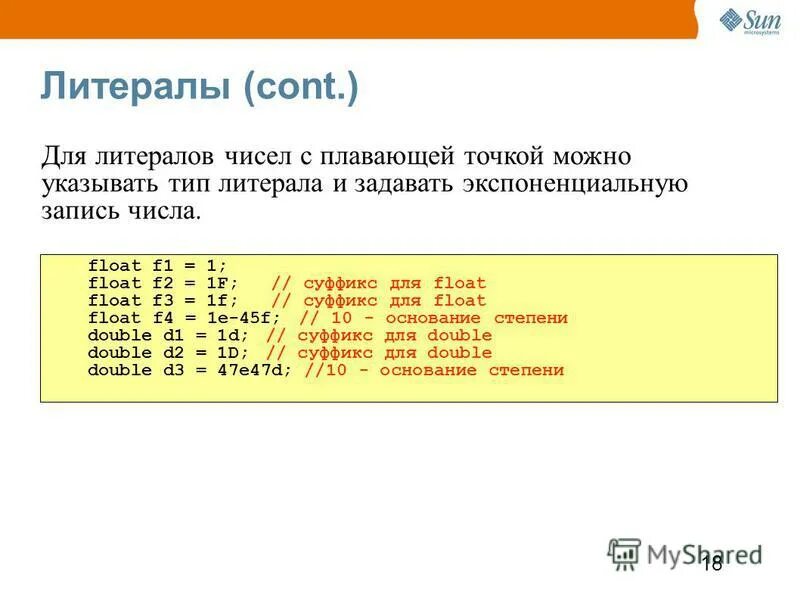 Sun microsystems

Литералы (cont.)

Для литералов чисел с плавающей точкой можно указывать тип литерала и задавать экспоненциальную запись числа.

float f1 = 1;
float f2 = 1F;   // суффикс для float
float f3 = 1f;   // суффикс для float
float f4 = 1e-45f; // 10 - основание степени
double d1 = 1d; // суффикс для double
double d2 = 1D; // суффикс для double
double d3 = 47e47d; //10 - основание степени

MyShared

18